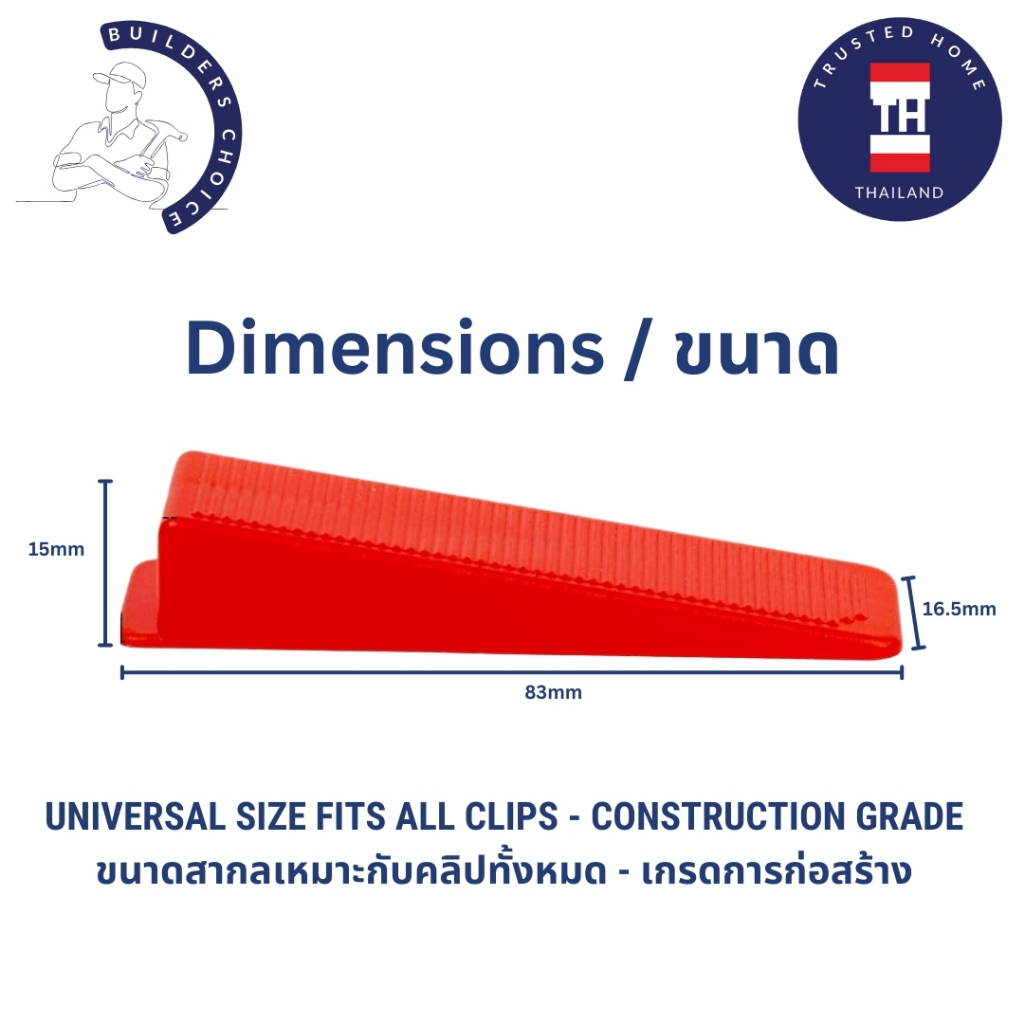 BUILDERS CHOICE

TRUSTED HOME
TH
THAILAND

Dimensions / ขนาด

15mm

16.5mm

83mm

UNIVERSAL SIZE FITS ALL CLIPS - CONSTRUCTION GRADE
ขนาดสากลเหมาะกับคลิปทั้งหมด - เกรดการก่อสร้าง